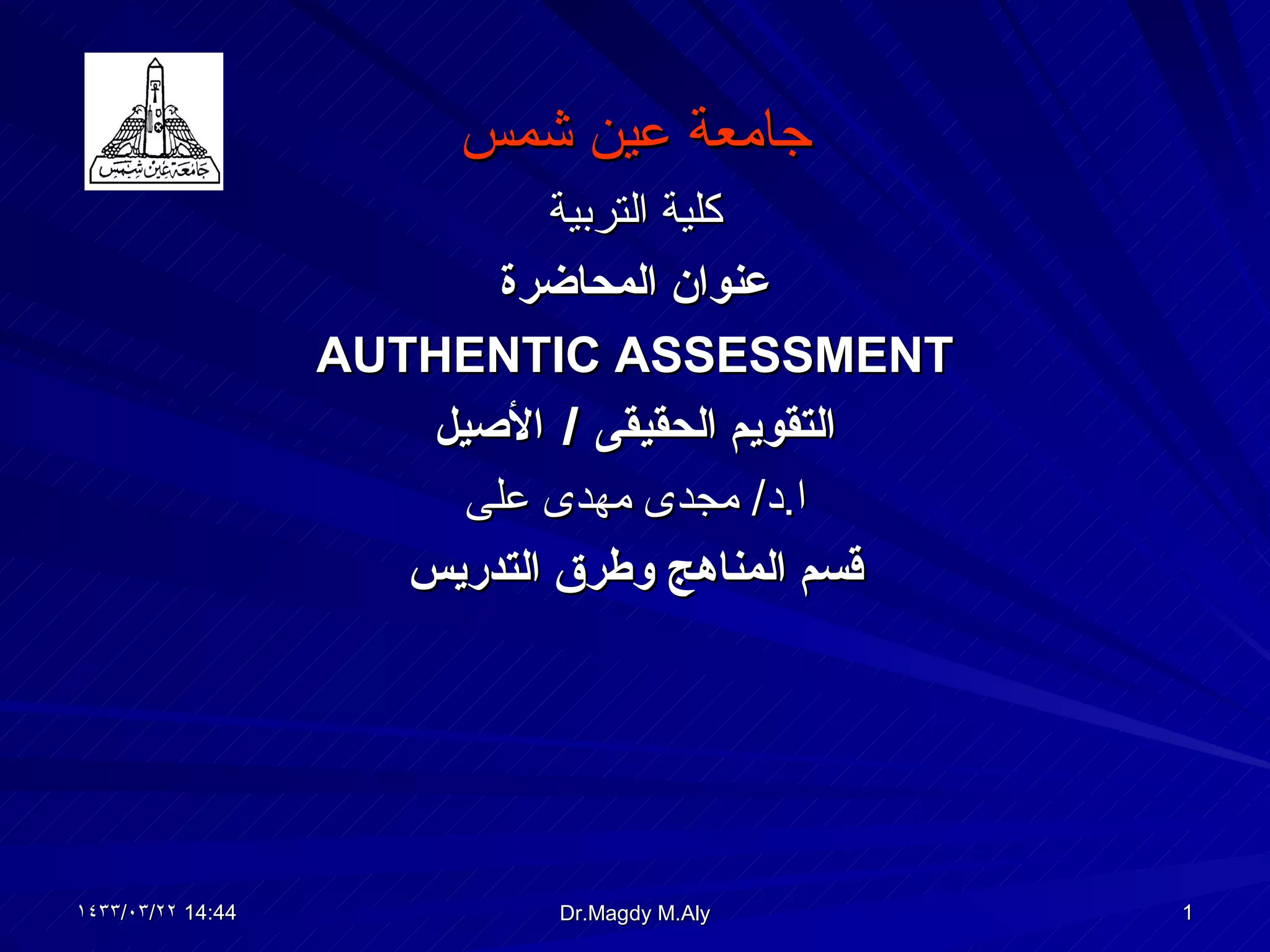 جامعة عين شمس

جامعة عين شمس

كلية التربية

عنوان المحاضرة

AUTHENTIC ASSESSMENT

التقويم الحقيقى / الأصيل

ا.د/ مجدى مهدى على

قسم المناهج وطرق التدريس

١٤٣٣/٠٣/٢٢ 14:44

Dr.Magdy M.Aly

1